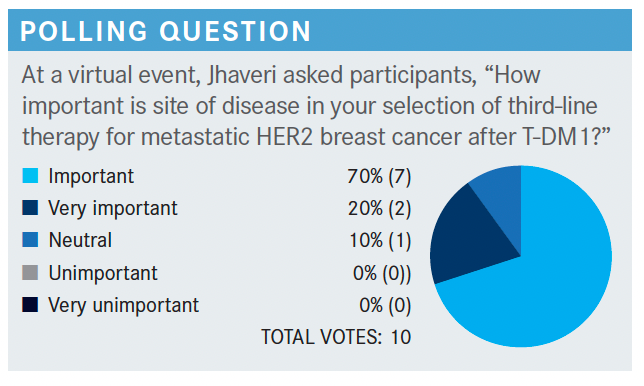 POLLING QUESTION

At a virtual event, Jhaveri asked participants, “How important is site of disease in your selection of third-line therapy for metastatic HER2 breast cancer after T-DM1?”

| | |
|---|---|
| Important | 70% (7) |
| Very important | 20% (2) |
| Neutral | 10% (1) |
| Unimportant | 0% (0)) |
| Very unimportant | 0% (0) |

TOTAL VOTES: 10